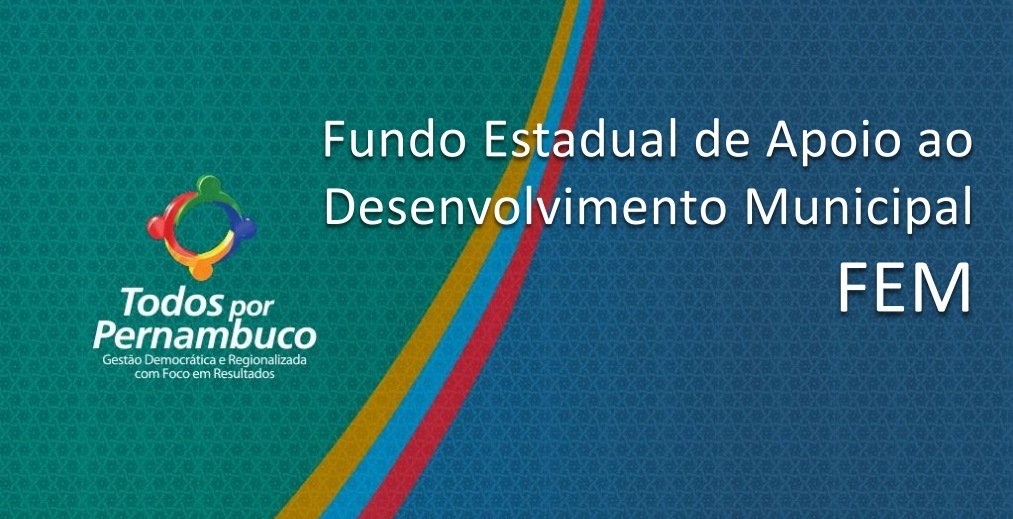 Todos por Pernambuco
Gestão Democrática e Regionalizada com Foco em Resultados

Fundo Estadual de Apoio ao Desenvolvimento Municipal
FEM